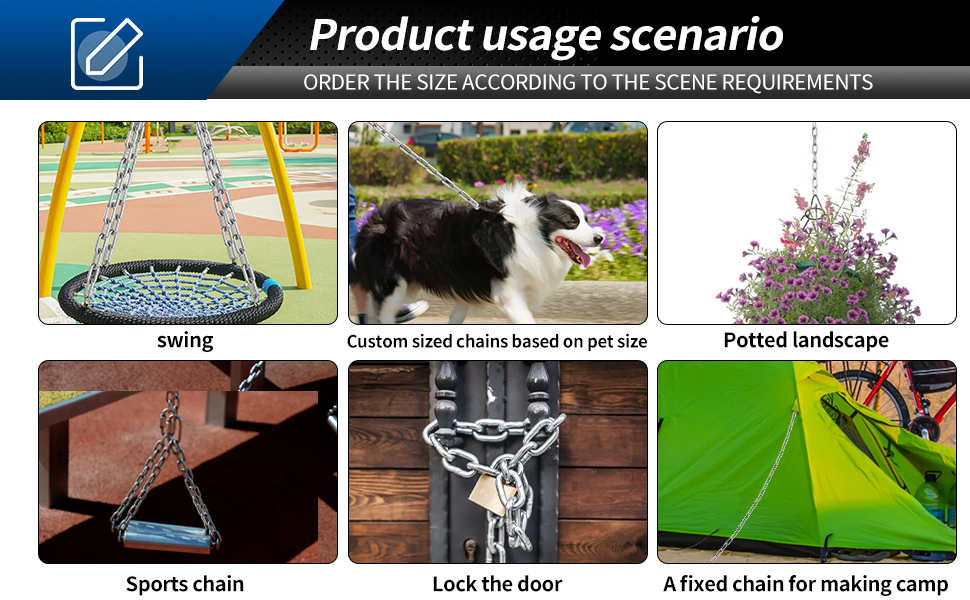 Product usage scenario

ORDER THE SIZE ACCORDING TO THE SCENE REQUIREMENTS

swing

Custom sized chains based on pet size

Potted landscape

Sports chain

Lock the door

A fixed chain for making camp